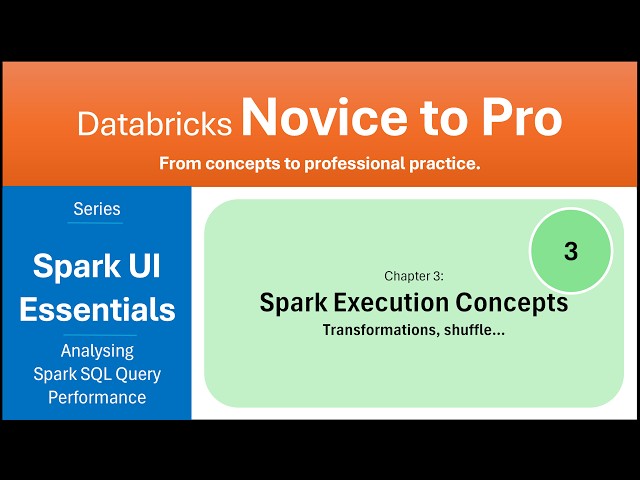 Databricks Novice to Pro

From concepts to professional practice.

Series

Spark UI Essentials

Analysing Spark SQL Query Performance

3

Chapter 3:

Spark Execution Concepts

Transformations, shuffle...